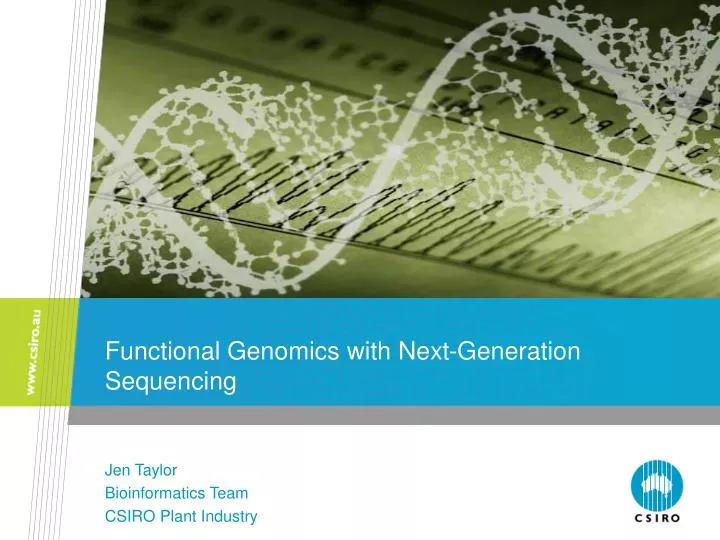 www.csiro.au

Functional Genomics with Next-Generation Sequencing

Jen Taylor
Bioinformatics Team
CSIRO Plant Industry

CSIRO